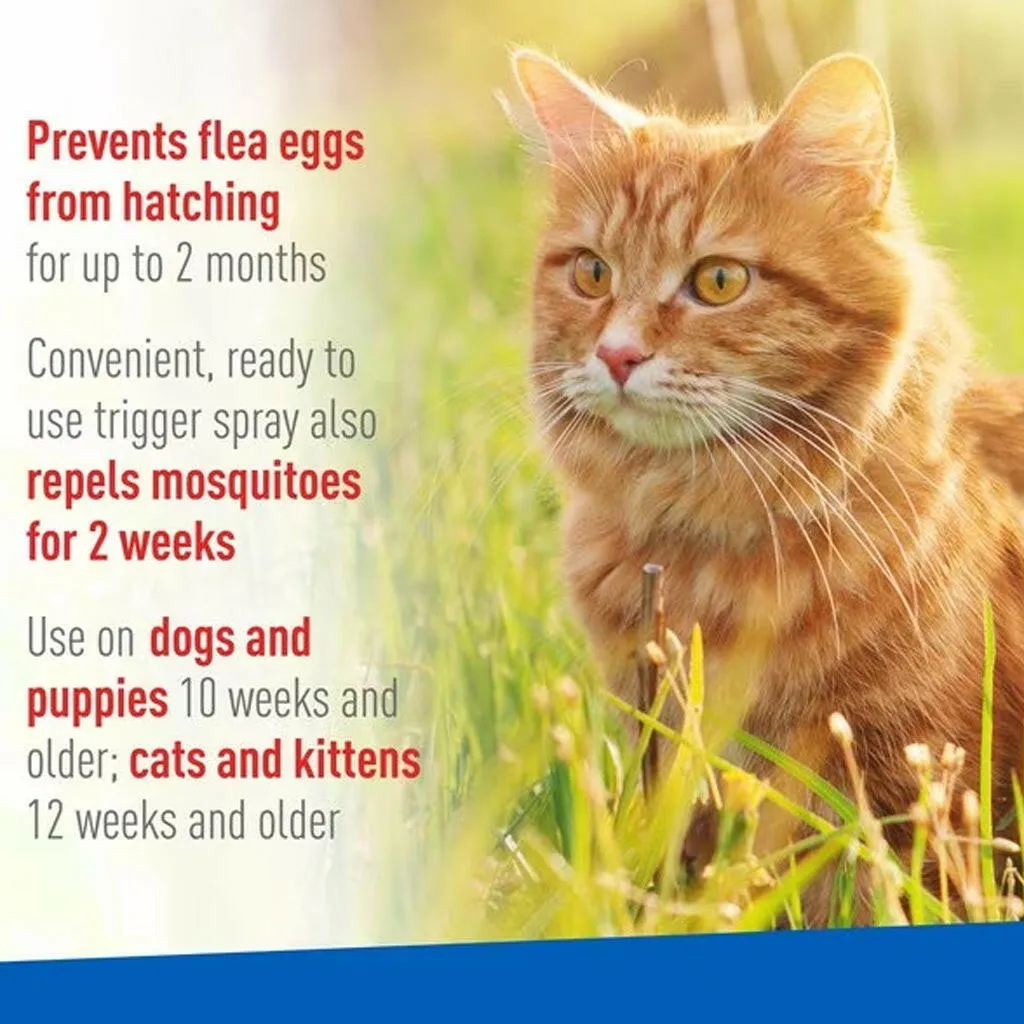 Prevents flea eggs from hatching for up to 2 months

Convenient, ready to use trigger spray also repels mosquitoes for 2 weeks

Use on dogs and puppies 10 weeks and older; cats and kittens 12 weeks and older